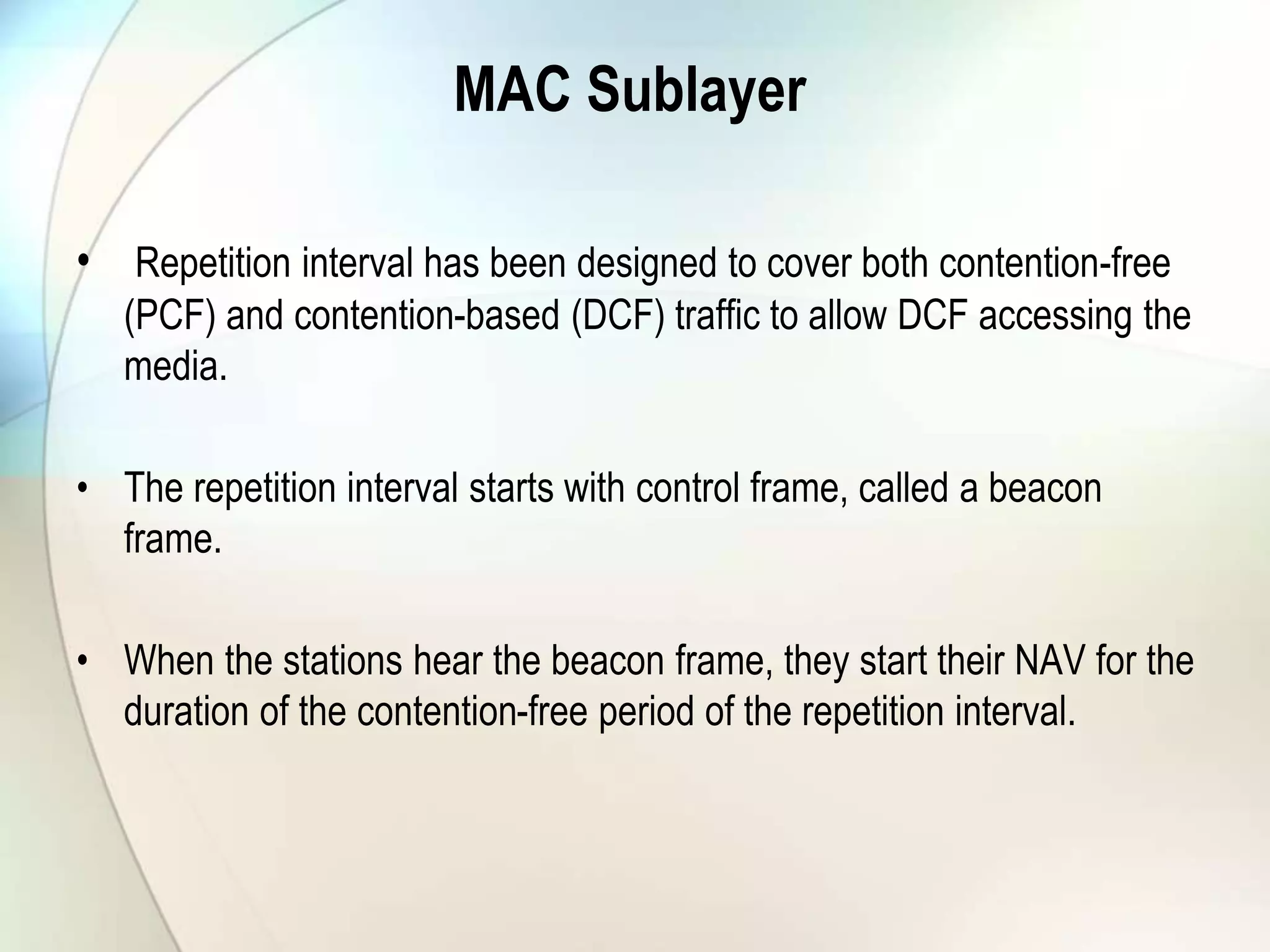 MAC Sublayer

• Repetition interval has been designed to cover both contention-free (PCF) and contention-based (DCF) traffic to allow DCF accessing the media.

• The repetition interval starts with control frame, called a beacon frame.

• When the stations hear the beacon frame, they start their NAV for the duration of the contention-free period of the repetition interval.